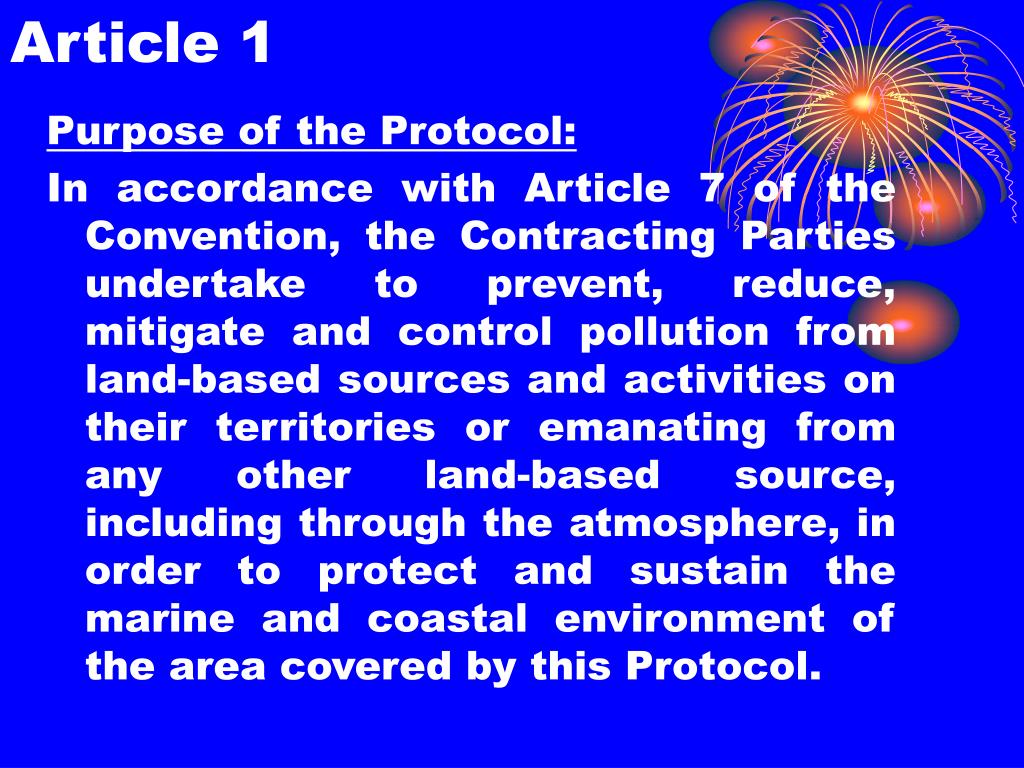 Article 1

Purpose of the Protocol:

In accordance with Article 7 of the Convention, the Contracting Parties undertake to prevent, reduce, mitigate and control pollution from land-based sources and activities on their territories or emanating from any other land-based source, including through the atmosphere, in order to protect and sustain the marine and coastal environment of the area covered by this Protocol.